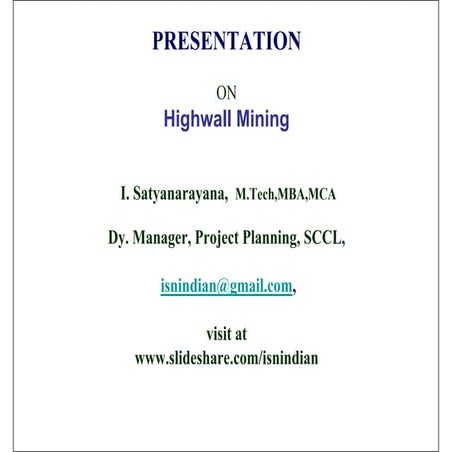 PRESENTATION

ON
Highwall Mining

I. Satyanarayana, M.Tech,MBA,MCA

Dy. Manager, Project Planning, SCCL,

isnindian@gmail.com,

visit at
www.slideshare.com/isnindian